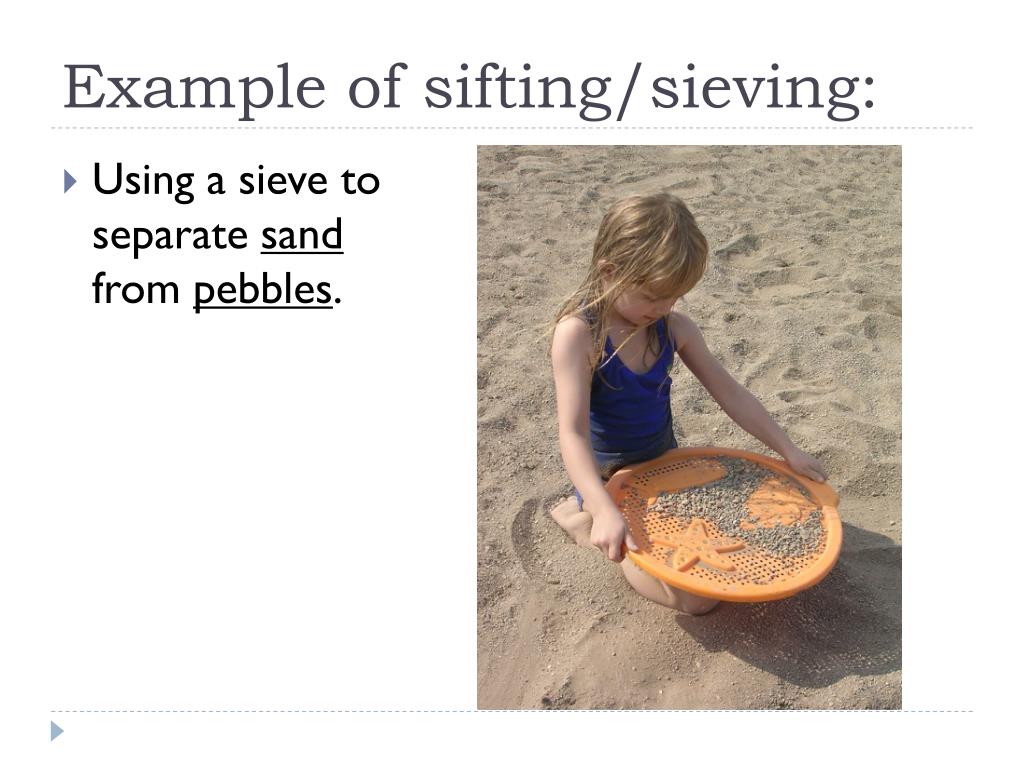 Example of sifting/sieving:

Using a sieve to separate sand from pebbles.